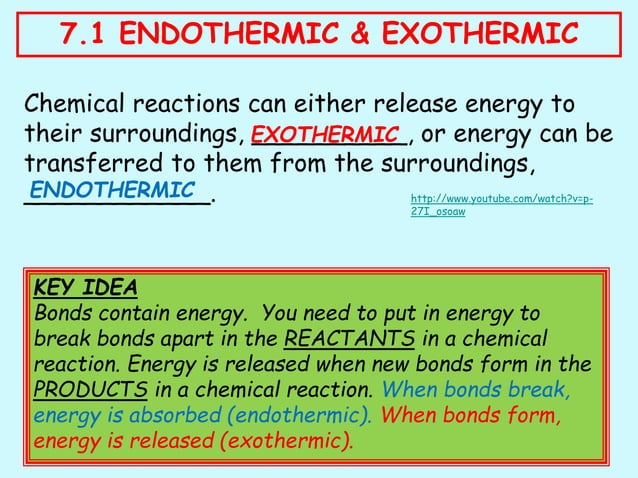 7.1 ENDOTHERMIC & EXOTHERMIC

Chemical reactions can either release energy to their surroundings, EXOTHERMIC, or energy can be transferred to them from the surroundings, ENDOTHERMIC.

http://www.youtube.com/watch?v=p-27I_osoaw

KEY IDEA
Bonds contain energy. You need to put in energy to break bonds apart in the REACTANTS in a chemical reaction. Energy is released when new bonds form in the PRODUCTS in a chemical reaction. When bonds break, energy is absorbed (endothermic). When bonds form, energy is released (exothermic).